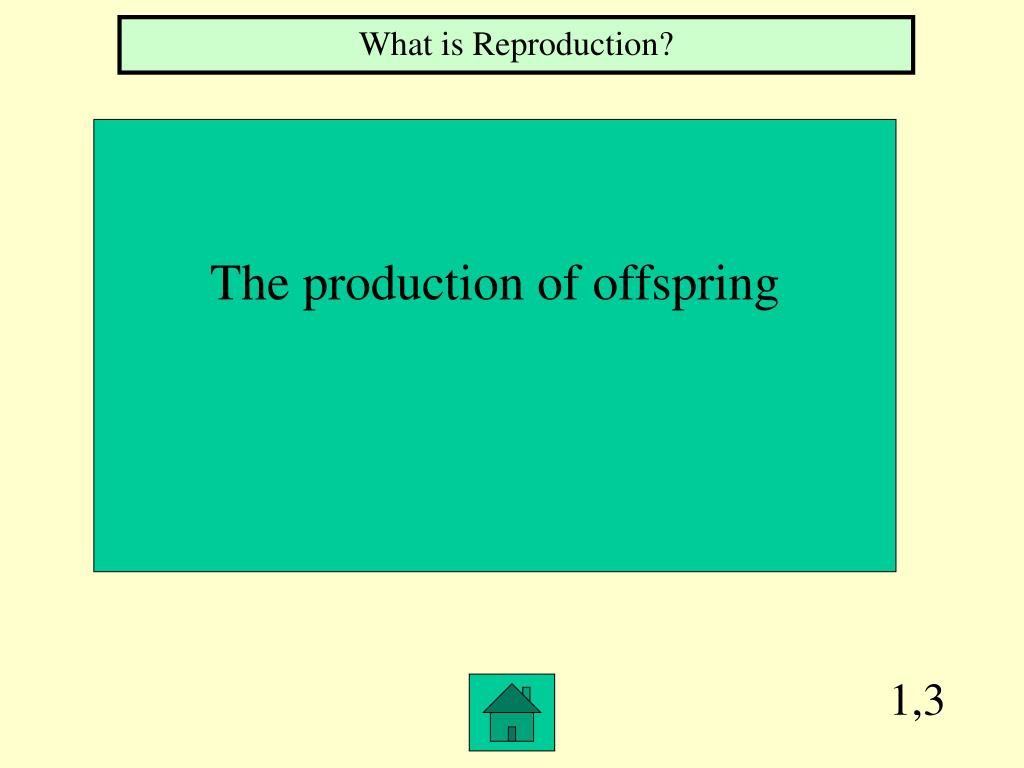 What is Reproduction?

The production of offspring

1,3